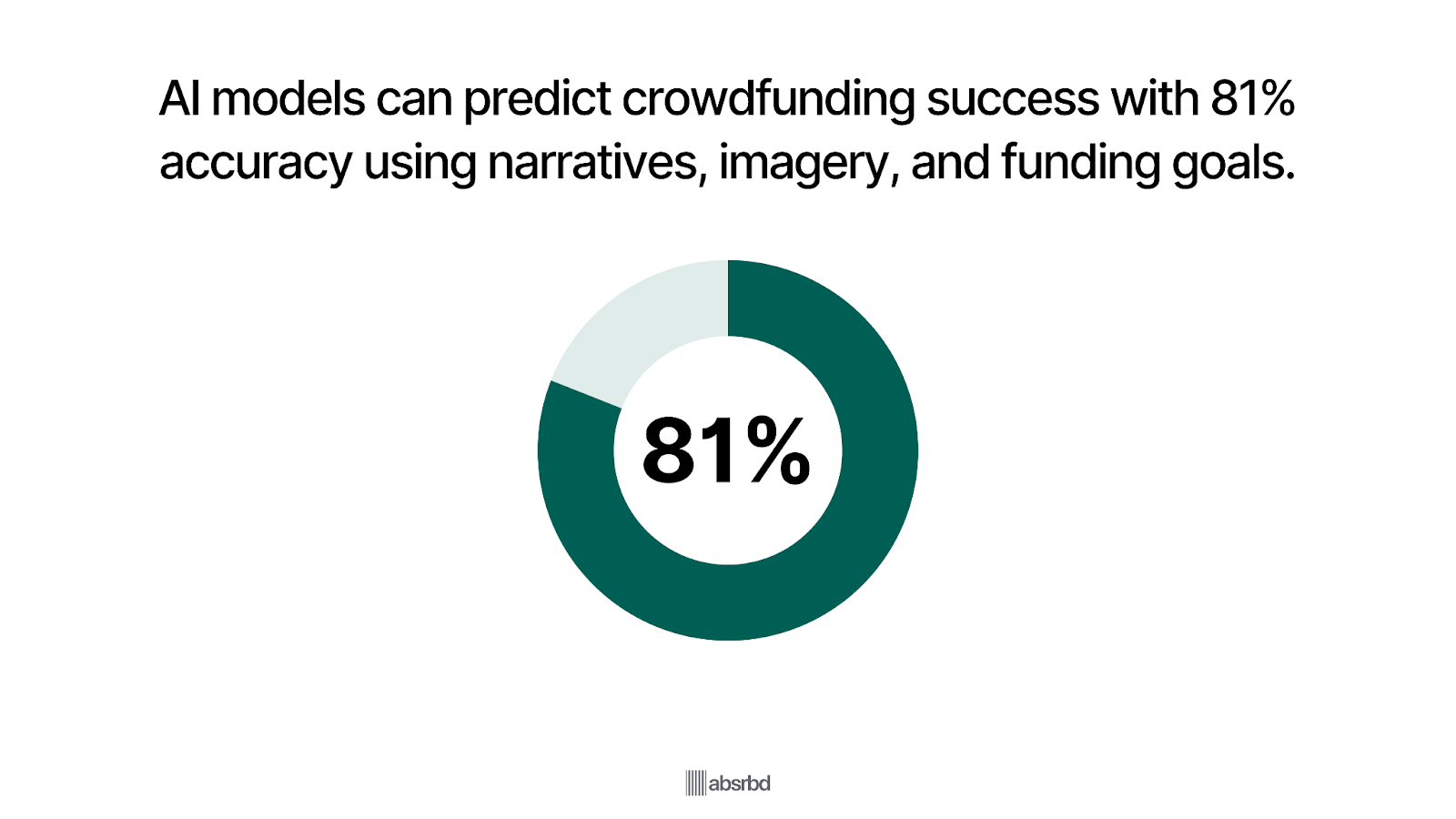 AI models can predict crowdfunding success with 81% accuracy using narratives, imagery, and funding goals.

81%

absrbd